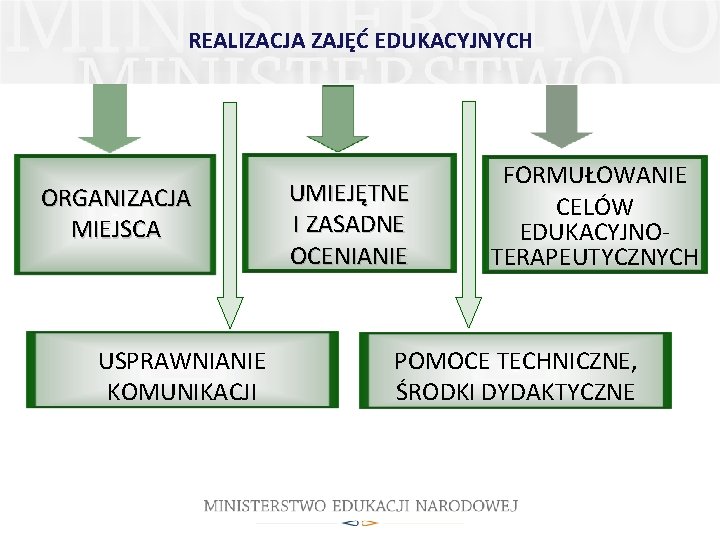 MINISTERSTWO
MINISTERSTWO

REALIZACJA ZAJĘĆ EDUKACYJNYCH

ORGANIZACJA MIEJSCA

UMIEJĘTNE I ZASADNE OCENIANIE

FORMUŁOWANIE CELÓW EDUKACYJNO-TERAPEUTYCZNYCH

USPRAWNIANIE KOMUNIKACJI

POMOCE TECHNICZNE, ŚRODKI DYDAKTYCZNE

MINISTERSTWO EDUKACJI NARODOWEJ